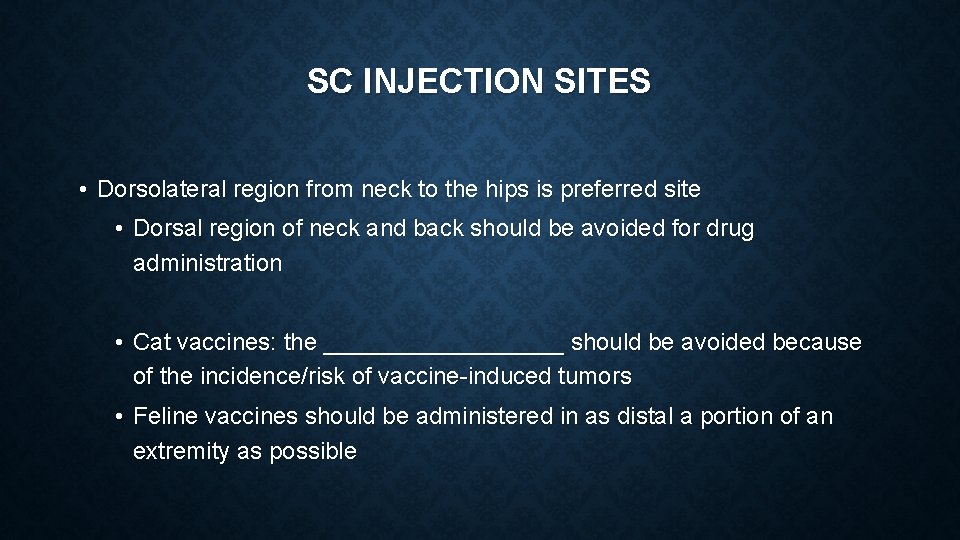 SC INJECTION SITES

• Dorsolateral region from neck to the hips is preferred site

• Dorsal region of neck and back should be avoided for drug administration

• Cat vaccines: the __________________ should be avoided because of the incidence/risk of vaccine-induced tumors

• Feline vaccines should be administered in as distal a portion of an extremity as possible